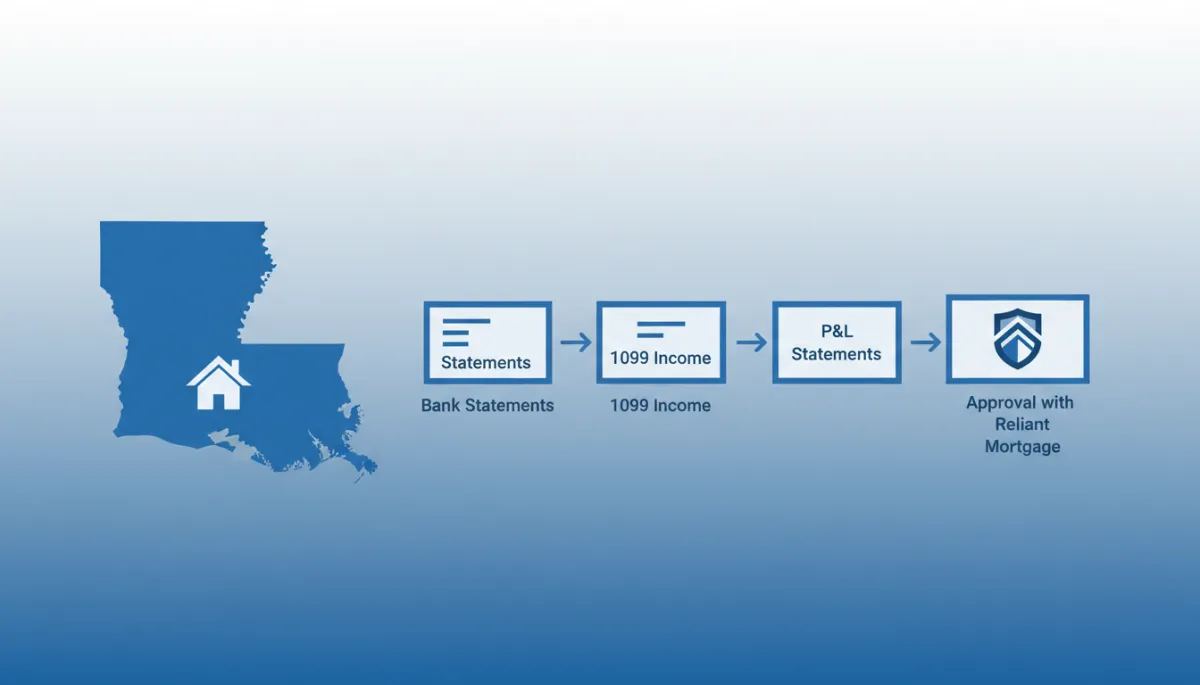 Statements

Bank Statements

1099 Income

1099 Income

P&L Statements

Approval with Reliant Mortgage